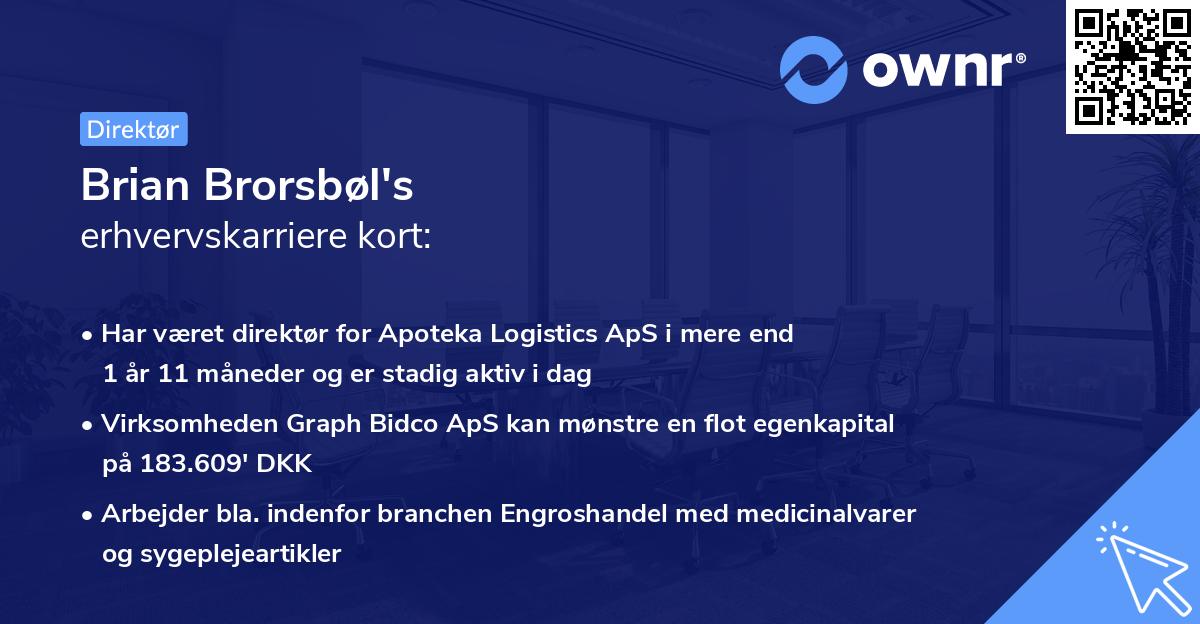 ownr®

Direktør

Brian Brorsbøl's
erhvervskarriere kort:

• Har været direktør for Apoteka Logistics ApS i mere end 1 år 11 måneder og er stadig aktiv i dag

• Virksomheden Graph Bidco ApS kan mønstre en flot egenkapital på 183.609' DKK

• Arbejder bla. indenfor branchen Engroshandel med medicinalvarer og sygeplejeartikler